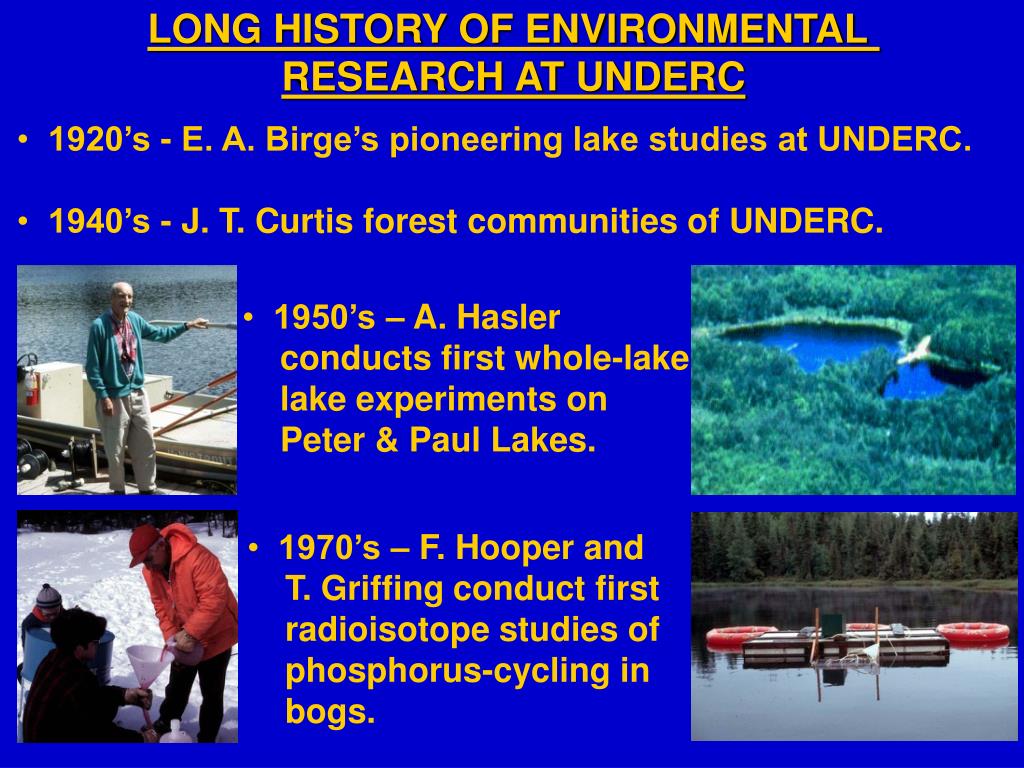 LONG HISTORY OF ENVIRONMENTAL RESEARCH AT UNDERC

• 1920's - E. A. Birge's pioneering lake studies at UNDERC.

• 1940's - J. T. Curtis forest communities of UNDERC.

• 1950's – A. Hasler conducts first whole-lake lake experiments on Peter & Paul Lakes.

• 1970's – F. Hooper and T. Griffing conduct first radioisotope studies of phosphorus-cycling in bogs.